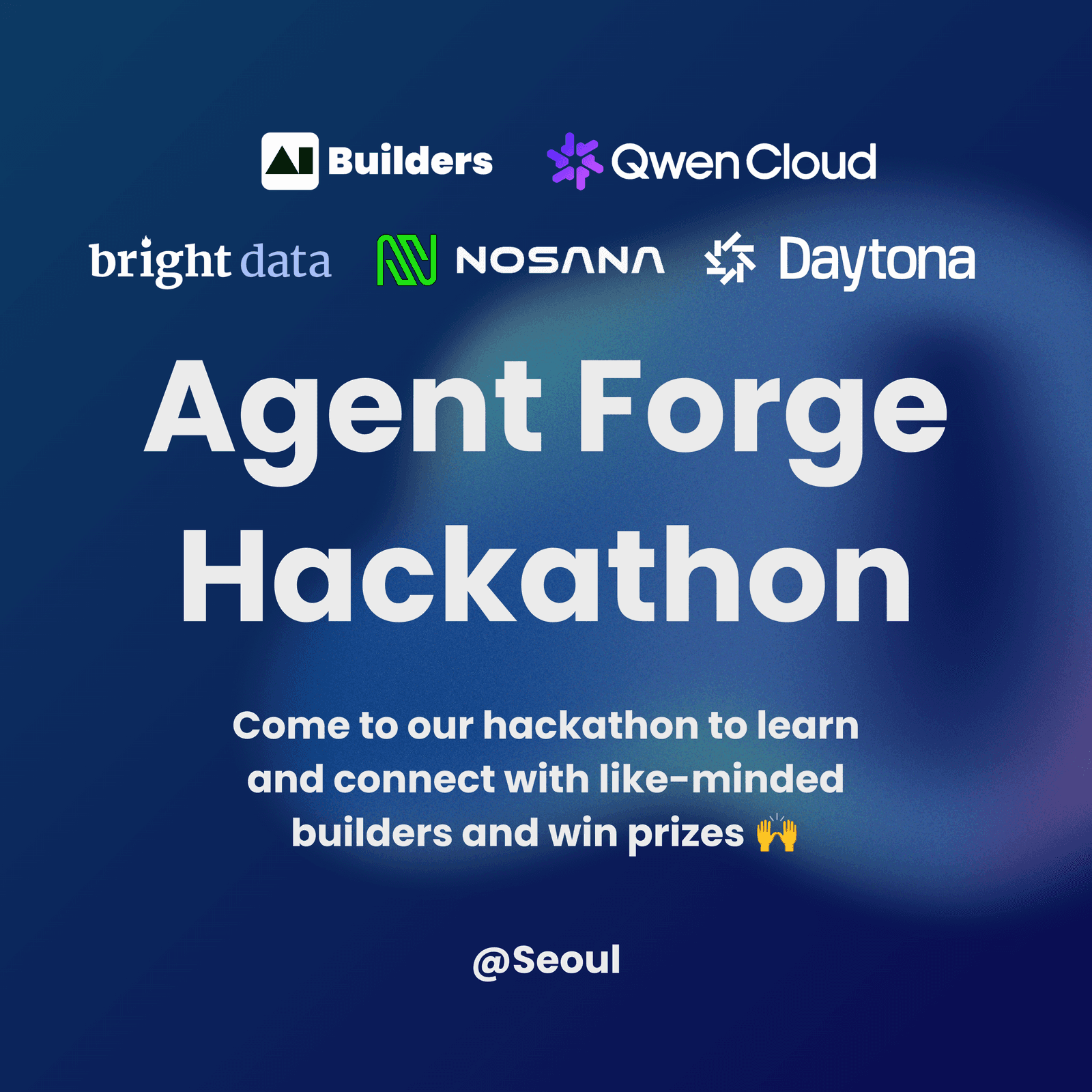 AI Builders Qwen Cloud

bright data NOSANA Daytona

Agent Forge Hackathon

Come to our hackathon to learn and connect with like-minded builders and win prizes 🙌

@Seoul